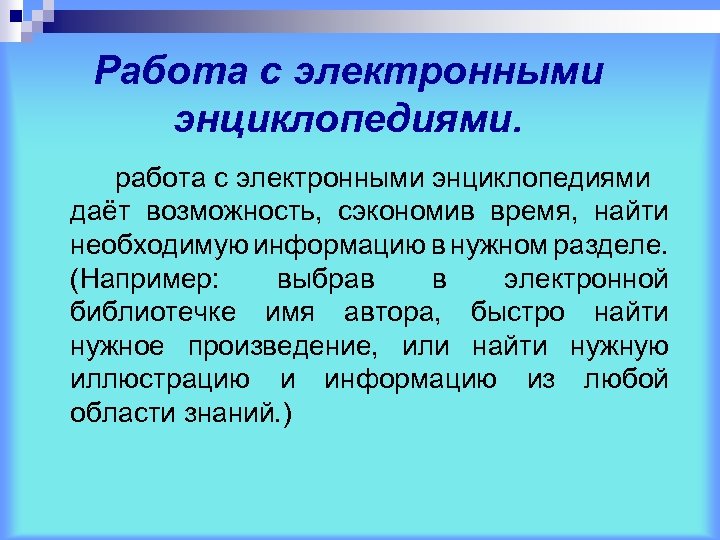 Работа с электронными энциклопедиями.

работа с электронными энциклопедиями даёт возможность, сэкономив время, найти необходимую информацию в нужном разделе. (Например: выбрав в электронной библиотечке имя автора, быстро найти нужное произведение, или найти нужную иллюстрацию и информацию из любой области знаний.)